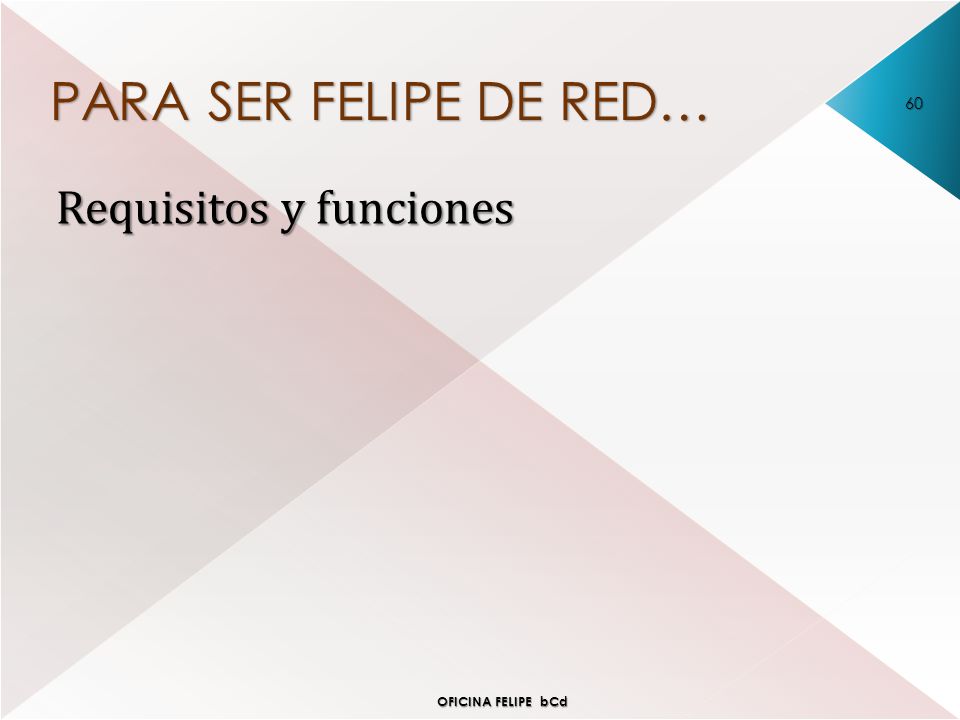 PARA SER FELIPE DE RED…

60

Requisitos y funciones

OFICINA FELIPE bCd